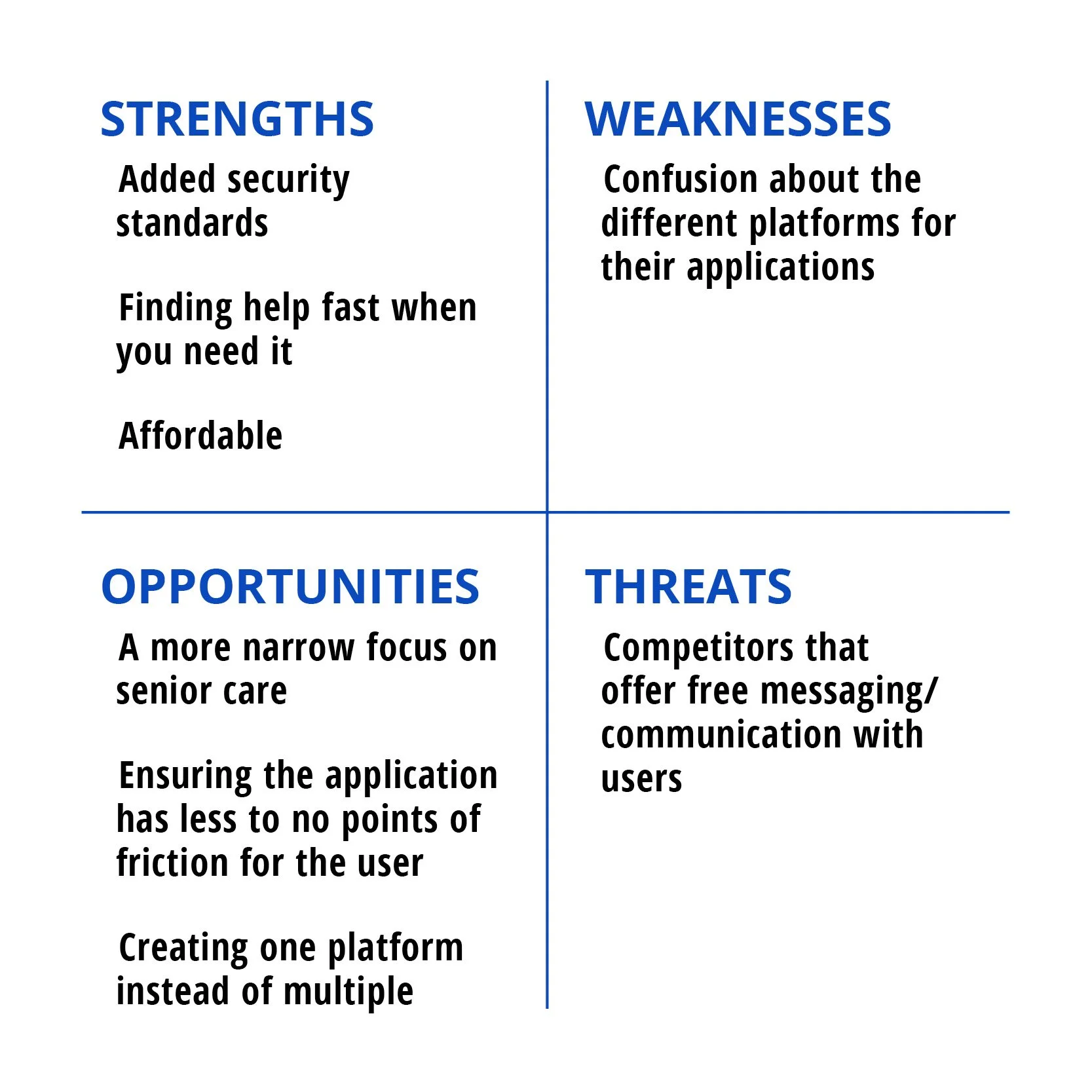 STRENGTHS

Added security standards

Finding help fast when you need it

Affordable

WEAKNESSES

Confusion about the different platforms for their applications

OPPORTUNITIES

A more narrow focus on senior care

Ensuring the application has less to no points of friction for the user

Creating one platform instead of multiple

THREATS

Competitors that offer free messaging/ communication with users